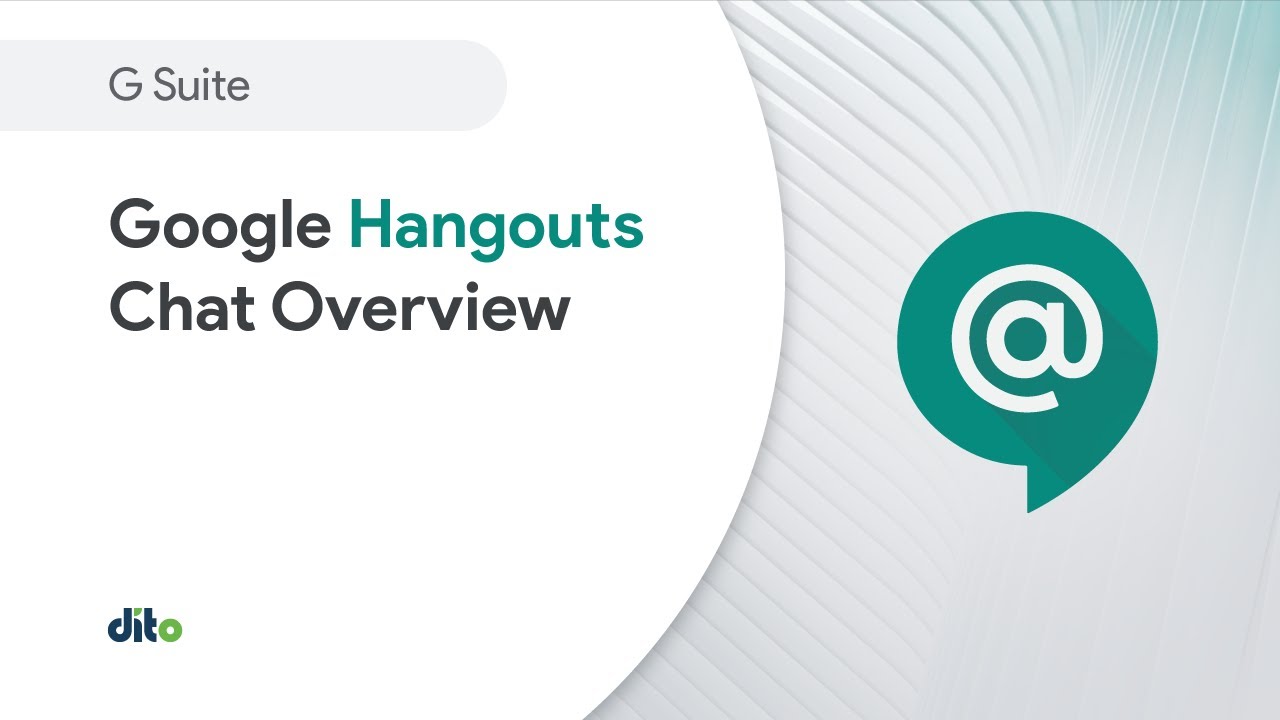 G Suite

Google Hangouts Chat Overview

@

dito